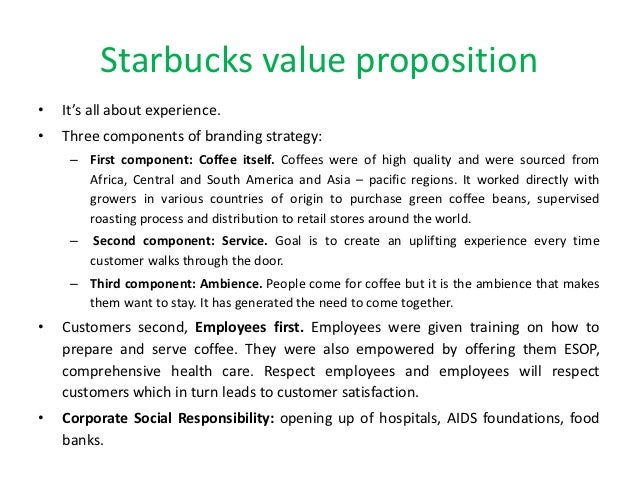 Starbucks value proposition

• It's all about experience.

• Three components of branding strategy:

– First component: Coffee itself. Coffees were of high quality and were sourced from Africa, Central and South America and Asia – pacific regions. It worked directly with growers in various countries of origin to purchase green coffee beans, supervised roasting process and distribution to retail stores around the world.

– Second component: Service. Goal is to create an uplifting experience every time customer walks through the door.

– Third component: Ambience. People come for coffee but it is the ambience that makes them want to stay. It has generated the need to come together.

• Customers second, Employees first. Employees were given training on how to prepare and serve coffee. They were also empowered by offering them ESOP, comprehensive health care. Respect employees and employees will respect customers which in turn leads to customer satisfaction.

• Corporate Social Responsibility: opening up of hospitals, AIDS foundations, food banks.